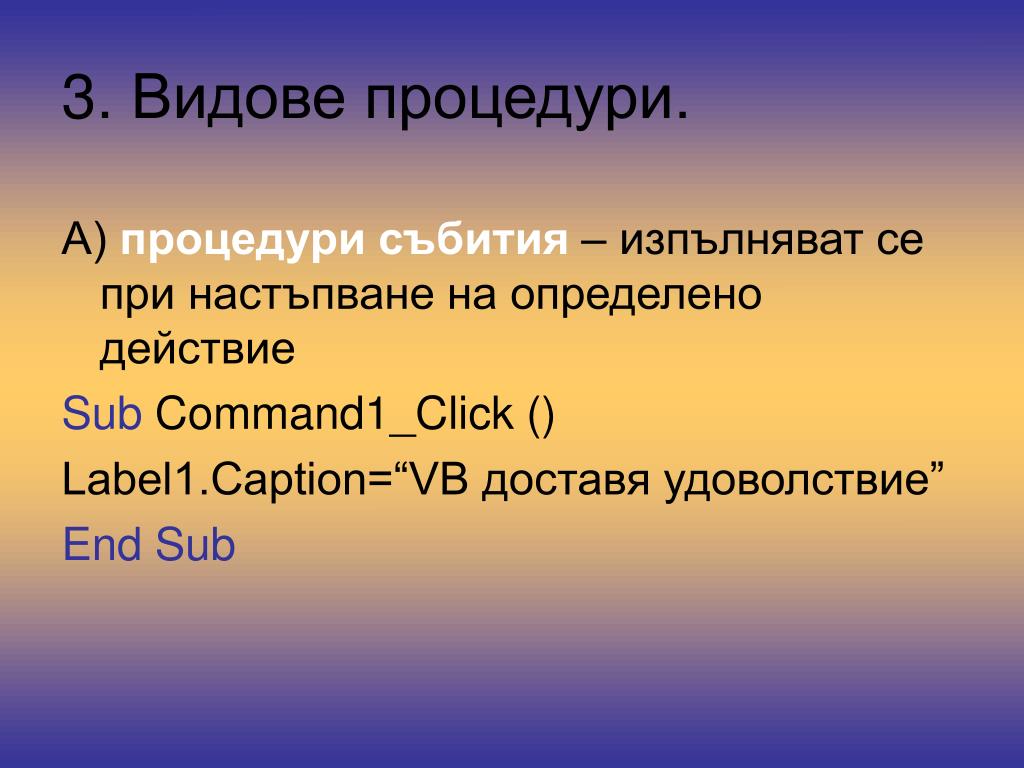 3. Видове процедури.

А) процедури събития – изпълняват се при настъпване на определено действие

Sub Command1_Click ()

Label1.Caption=“VB доставя удоволствие”

End Sub